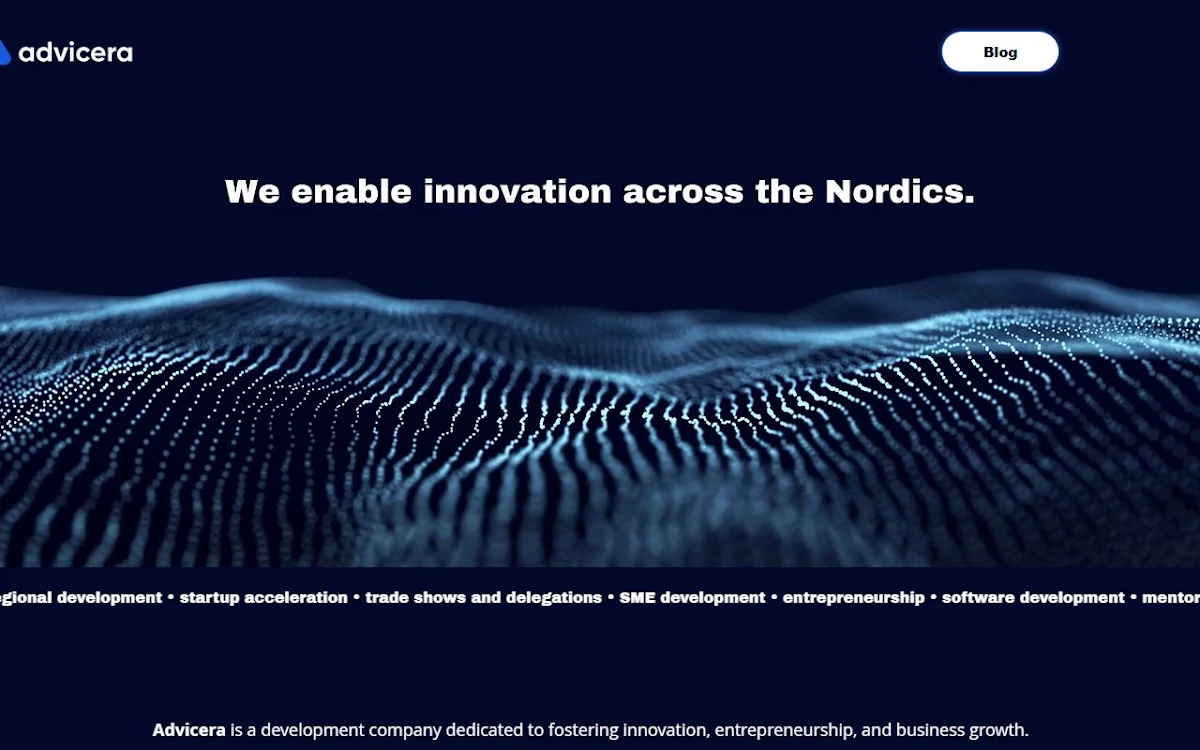 advicera

Blog

We enable innovation across the Nordics.

egional development • startup acceleration • trade shows and delegations • SME development • entrepreneurship • software development • mentor

Advicera is a development company dedicated to fostering innovation, entrepreneurship, and business growth.